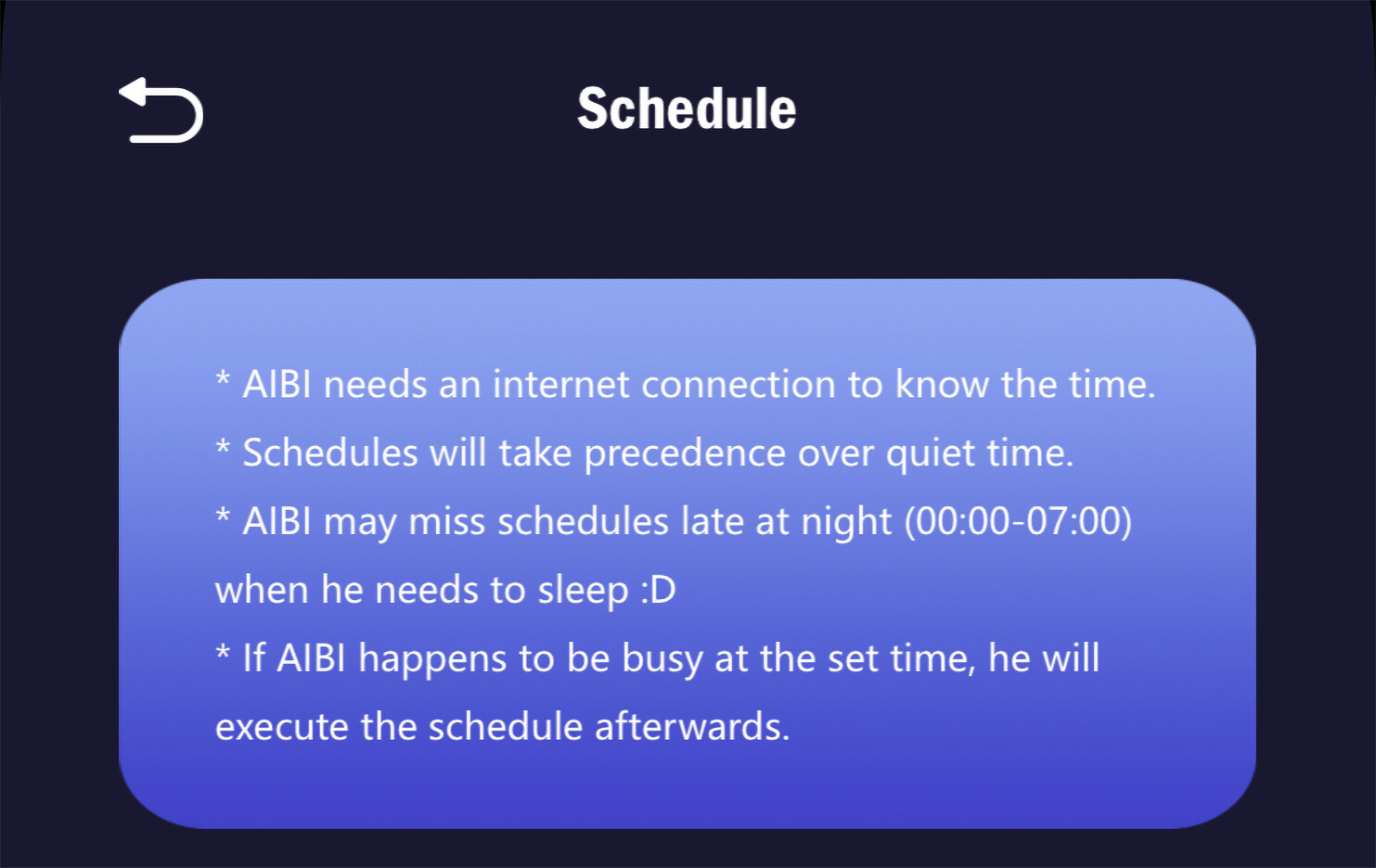 Schedule

* AIBI needs an internet connection to know the time.
* Schedules will take precedence over quiet time.
* AIBI may miss schedules late at night (00:00-07:00) when he needs to sleep :D
* If AIBI happens to be busy at the set time, he will execute the schedule afterwards.